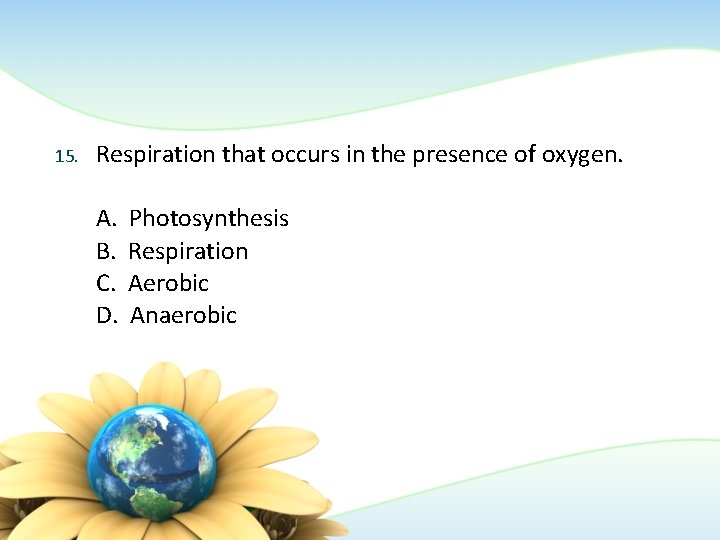 15. Respiration that occurs in the presence of oxygen.

A. Photosynthesis
B. Respiration
C. Aerobic
D. Anaerobic